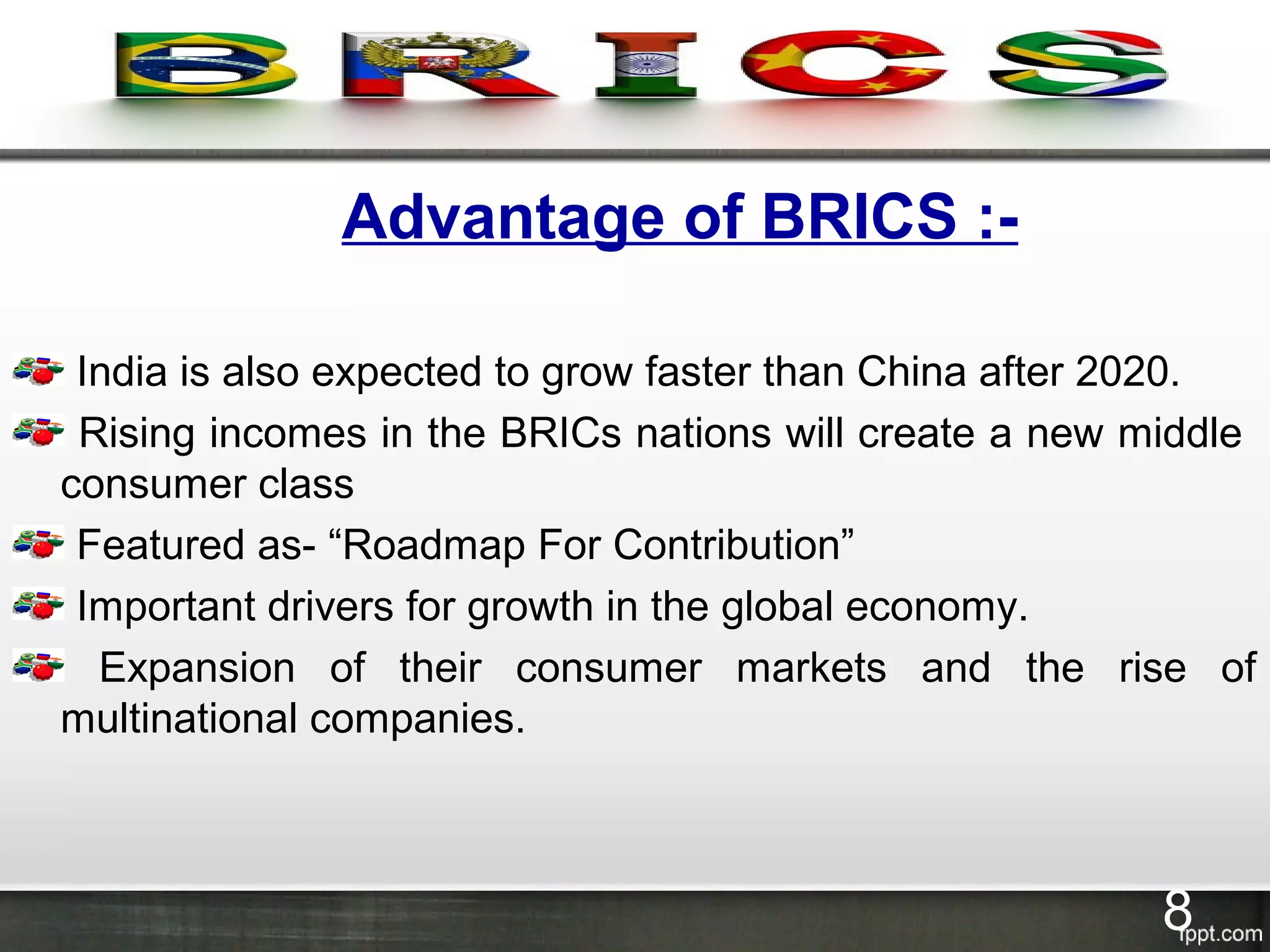 BRICS

Advantage of BRICS :-

India is also expected to grow faster than China after 2020.

Rising incomes in the BRICs nations will create a new middle consumer class

Featured as- “Roadmap For Contribution”

Important drivers for growth in the global economy.

Expansion of their consumer markets and the rise of multinational companies.

8

fppt.com